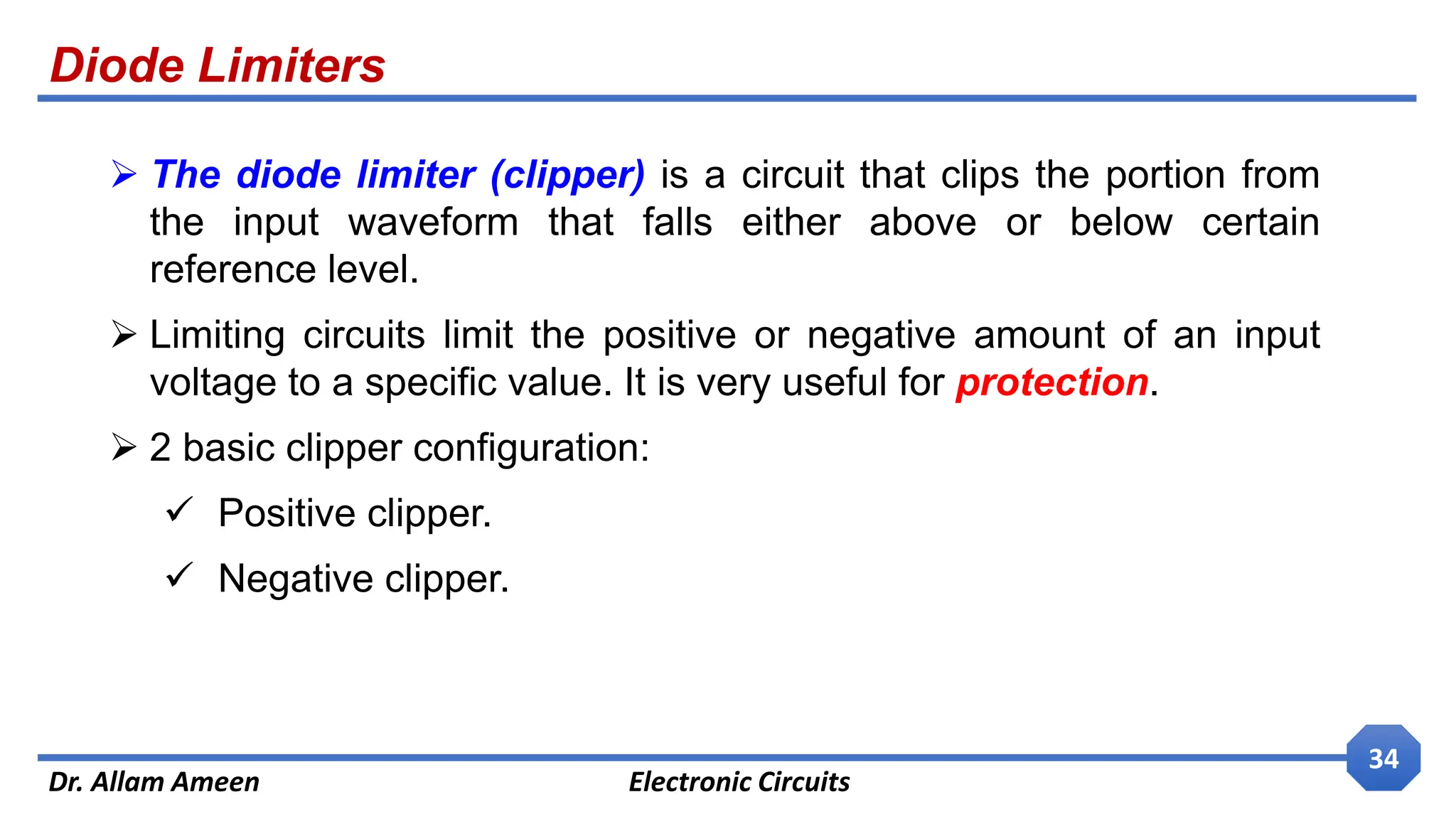 Diode Limiters

➢ The diode limiter (clipper) is a circuit that clips the portion from the input waveform that falls either above or below certain reference level.

➢ Limiting circuits limit the positive or negative amount of an input voltage to a specific value. It is very useful for protection.

➢ 2 basic clipper configuration:

✓ Positive clipper.

✓ Negative clipper.

Dr. Allam Ameen
Electronic Circuits
34